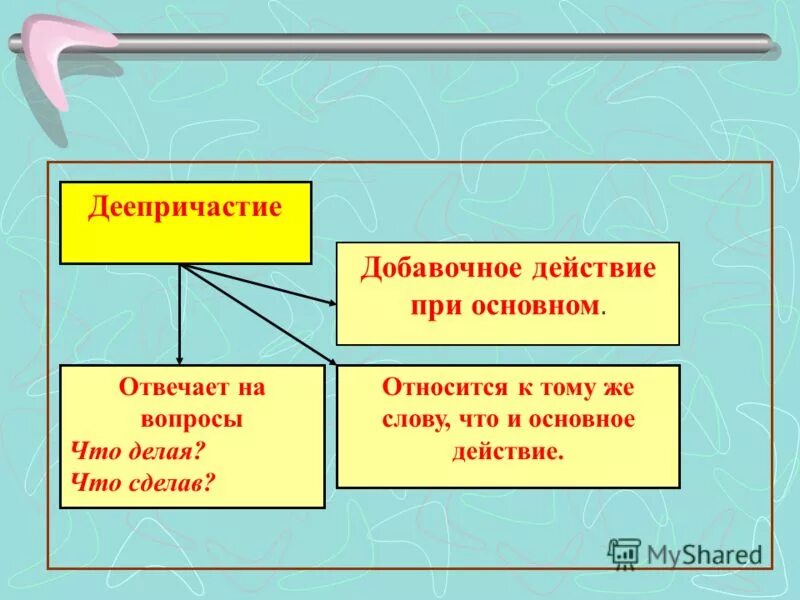 Деепричастие

Добавочное действие при основном.

Отвечает на вопросы
Что делая?
Что сделав?

Относится к тому же слову, что и основное действие.

MyShared